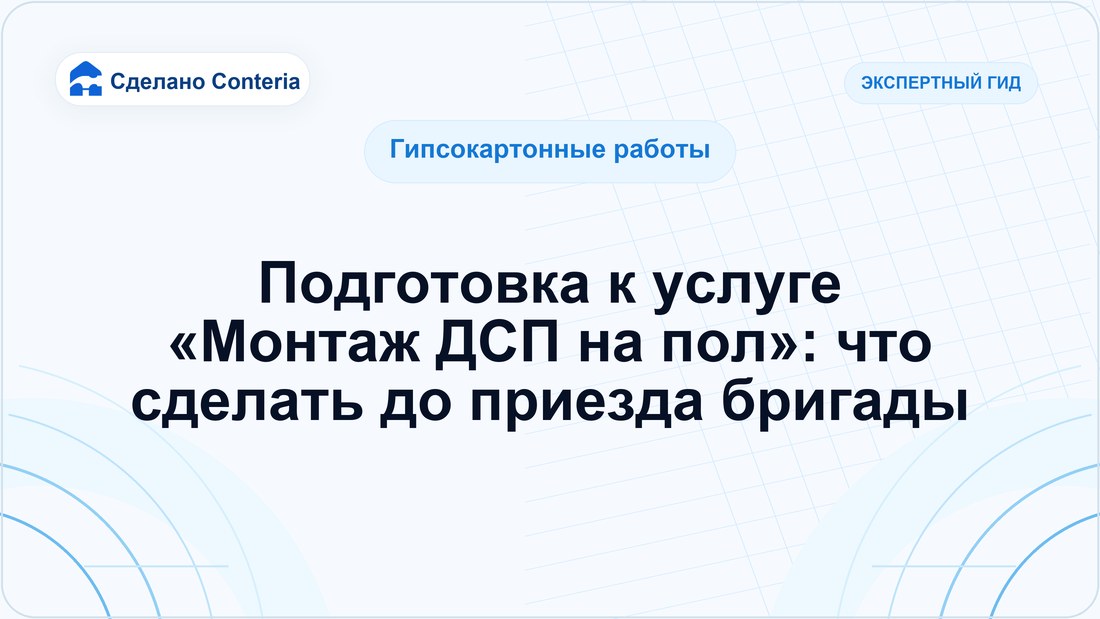 Сделано Conteria

ЭКСПЕРТНЫЙ ГИД

Гипсокартонные работы

Подготовка к услуге «Монтаж ДСП на пол»: что сделать до приезда бригады